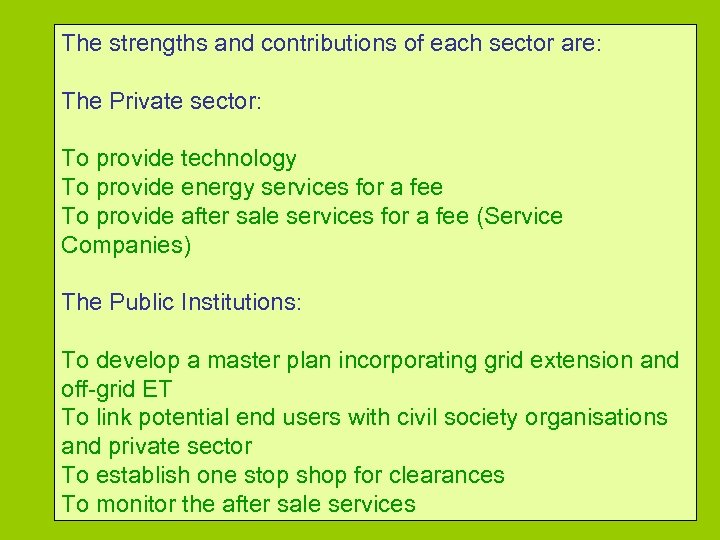 The strengths and contributions of each sector are:

The Private sector:

To provide technology
To provide energy services for a fee
To provide after sale services for a fee (Service Companies)

The Public Institutions:

To develop a master plan incorporating grid extension and off-grid ET
To link potential end users with civil society organisations and private sector
To establish one stop shop for clearances
To monitor the after sale services